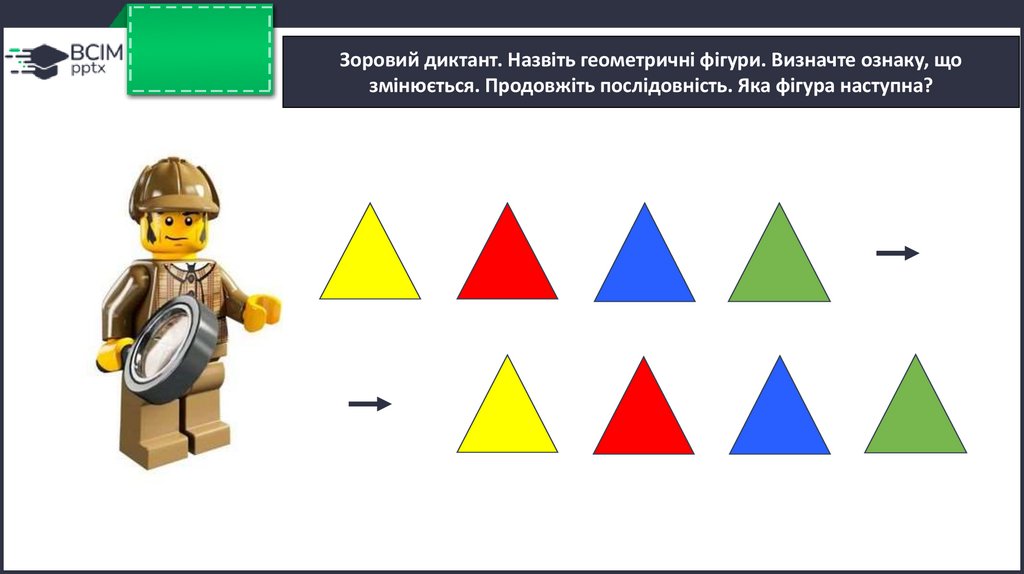 ВСІМ pptx

Зоровий диктант. Назвіть геометричні фігури. Визначте ознаку, що змінюється. Продовжіть послідовність. Яка фігура наступна?